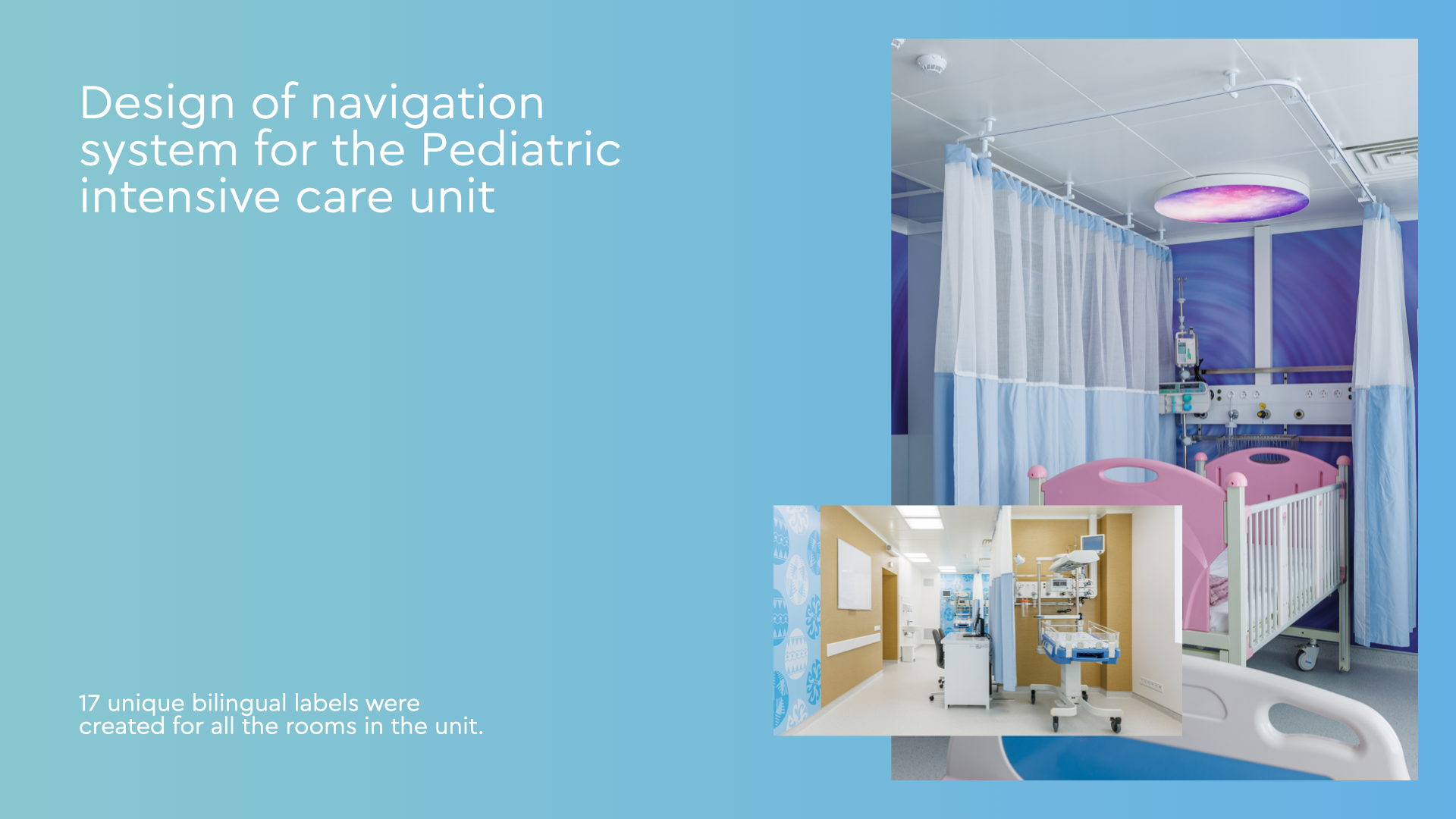 Design of navigation system for the Pediatric intensive care unit

17 unique bilingual labels were created for all the rooms in the unit.